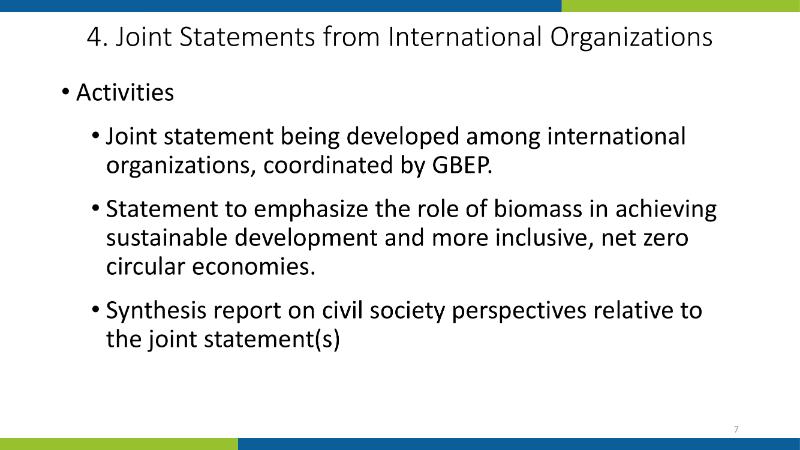 4. Joint Statements from International Organizations

• Activities

• Joint statement being developed among international organizations, coordinated by GBEP.

• Statement to emphasize the role of biomass in achieving sustainable development and more inclusive, net zero circular economies.

• Synthesis report on civil society perspectives relative to the joint statement(s)

7